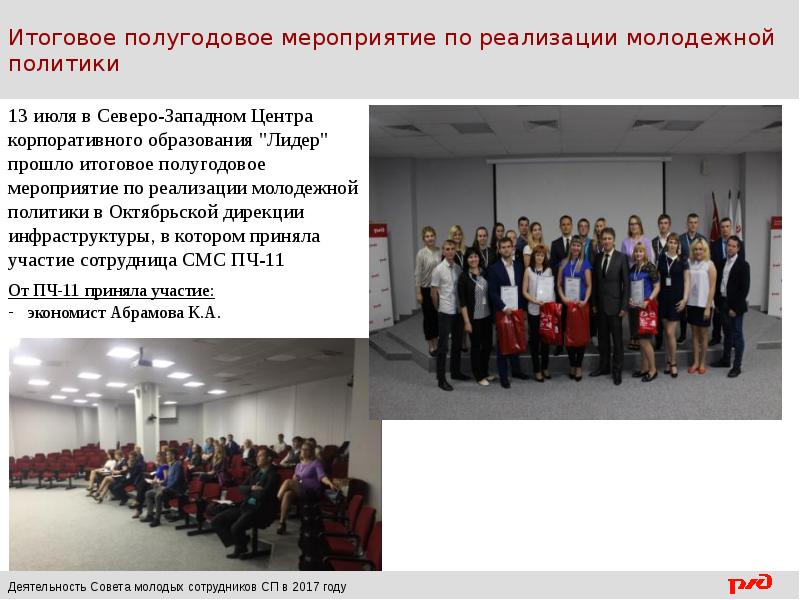 Итоговое полугодовое мероприятие по реализации молодежной политики

13 июля в Северо-Западном Центра корпоративного образования "Лидер" прошло итоговое полугодовое мероприятие по реализации молодежной политики в Октябрьской дирекции инфраструктуры, в котором приняла участие сотрудница СМС ПЧ-11

От ПЧ-11 приняла участие:
- экономист Абрамова К.А.

Деятельность Совета молодых сотрудников СП в 2017 году

РЖД